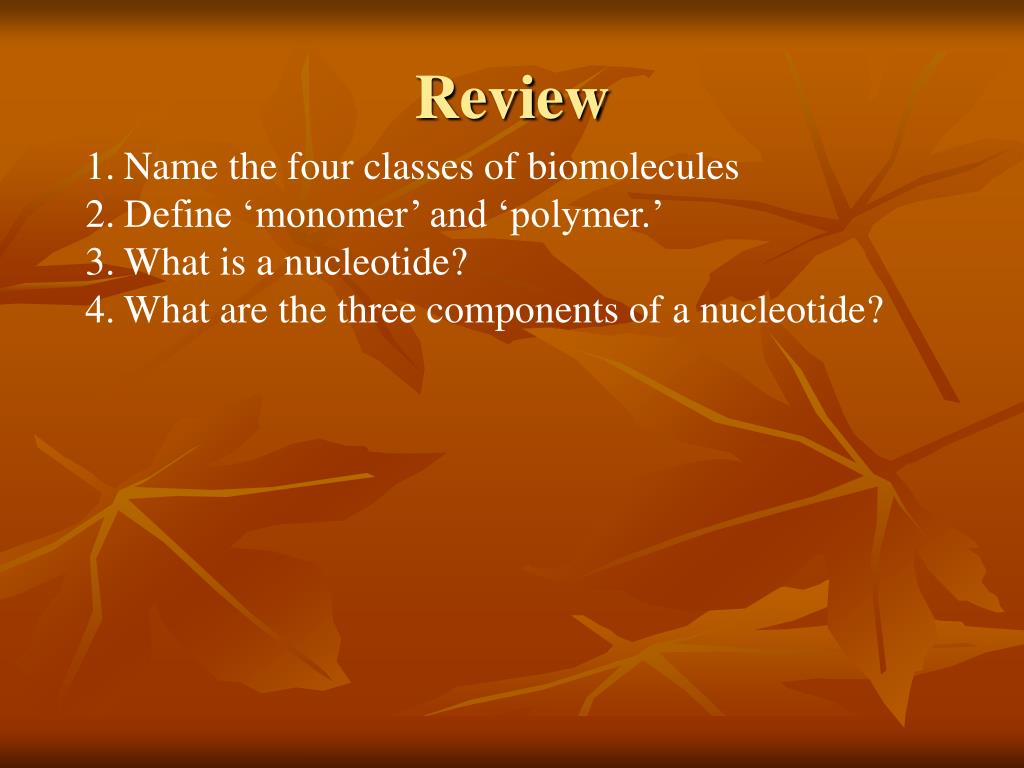 Review

1. Name the four classes of biomolecules
2. Define ‘monomer’ and ‘polymer.’
3. What is a nucleotide?
4. What are the three components of a nucleotide?